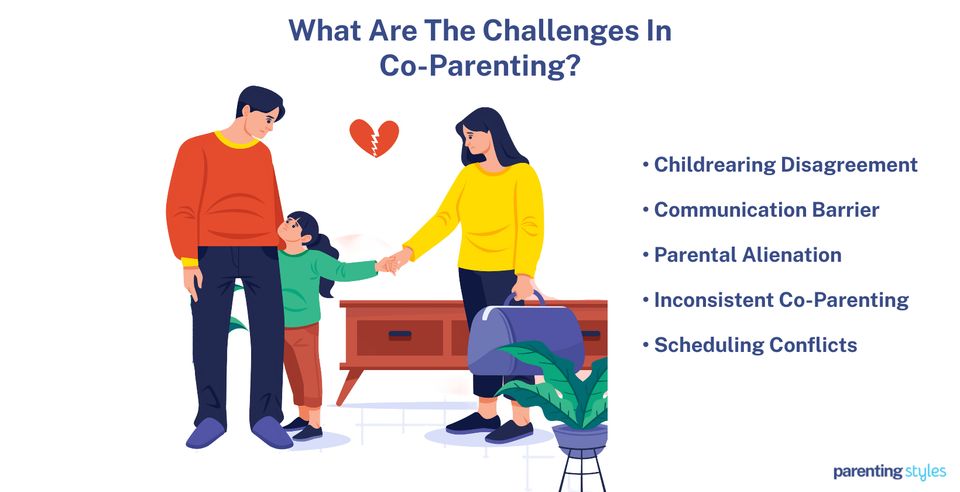 What Are The Challenges In Co-Parenting?

• Childrearing Disagreement
• Communication Barrier
• Parental Alienation
• Inconsistent Co-Parenting
• Scheduling Conflicts

parenting styles